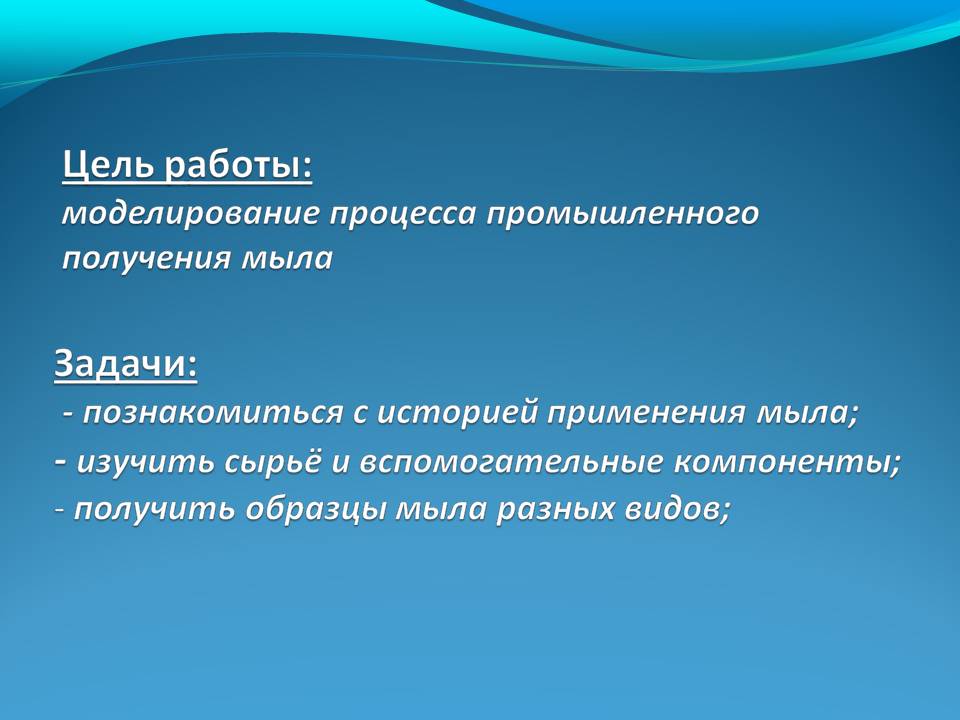 Цель работы:
моделирование процесса промышленного получения мыла

Задачи:
- познакомиться с историей применения мыла;
- изучить сырьё и вспомогательные компоненты;
- получить образцы мыла разных видов;